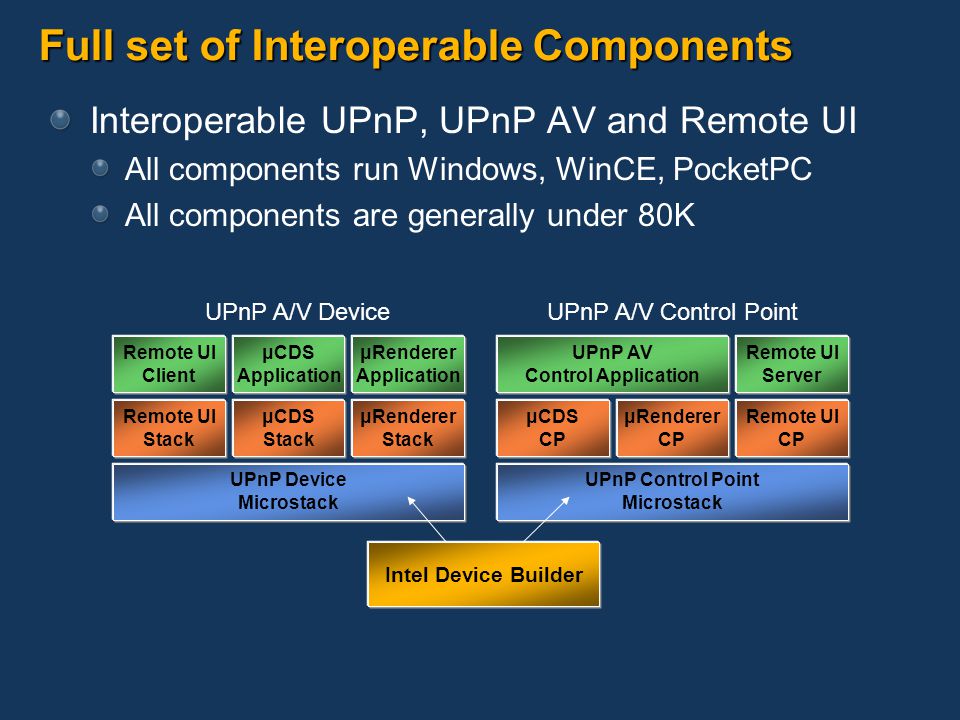 Full set of Interoperable Components

Interoperable UPnP, UPnP AV and Remote UI

All components run Windows, WinCE, PocketPC

All components are generally under 80K

UPnP A/V Device

Remote UI Client

µCDS Application

µRenderer Application

Remote UI Stack

µCDS Stack

µRenderer Stack

UPnP Device Microstack

UPnP A/V Control Point

UPnP AV Control Application

Remote UI Server

µCDS CP

µRenderer CP

Remote UI CP

UPnP Control Point Microstack

Intel Device Builder